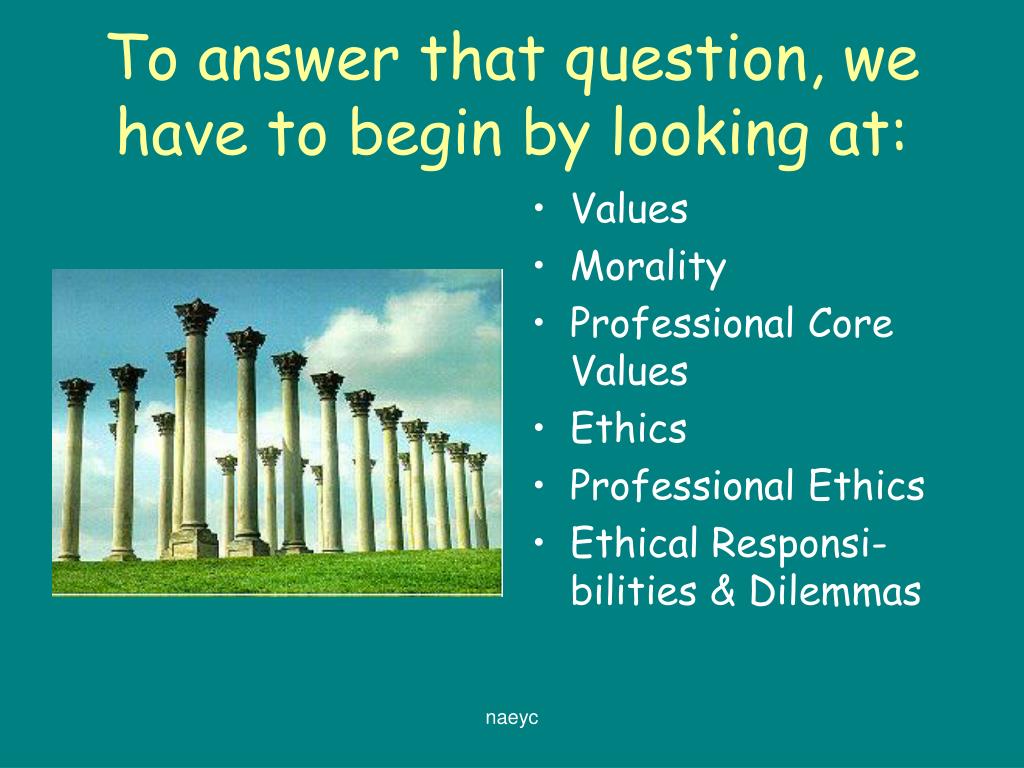 To answer that question, we have to begin by looking at:

• Values
• Morality
• Professional Core Values
• Ethics
• Professional Ethics
• Ethical Responsibilities & Dilemmas

naeyc